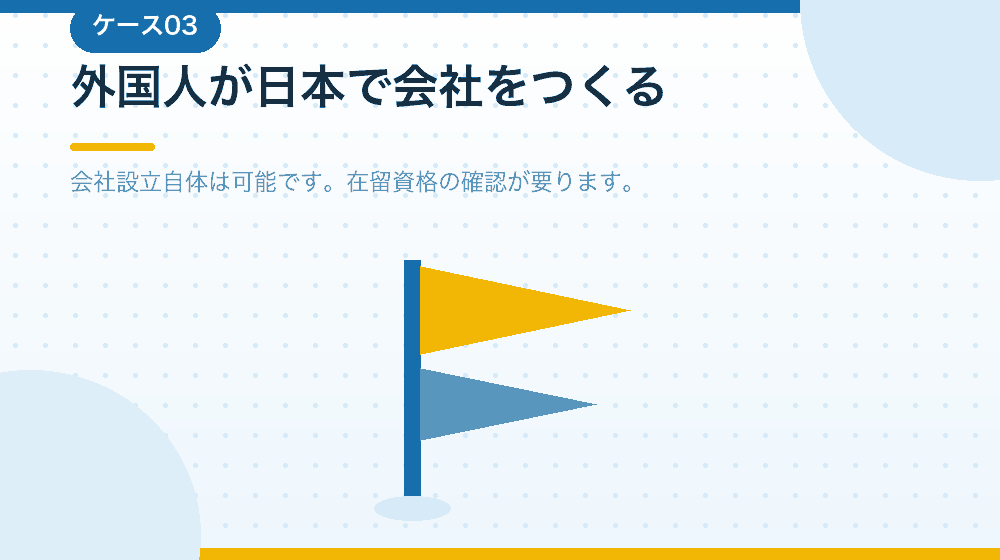 ケース03

外国人が日本で会社をつくる

会社設立自体は可能です。在留資格の確認が要ります。